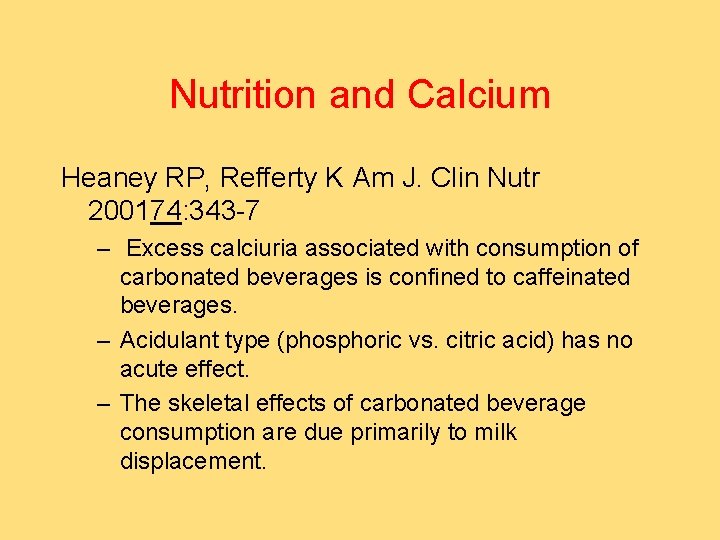 Nutrition and Calcium

Heaney RP, Refferty K Am J. Clin Nutr 200174:343-7

– Excess calciuria associated with consumption of carbonated beverages is confined to caffeinated beverages.

– Acidulant type (phosphoric vs. citric acid) has no acute effect.

– The skeletal effects of carbonated beverage consumption are due primarily to milk displacement.